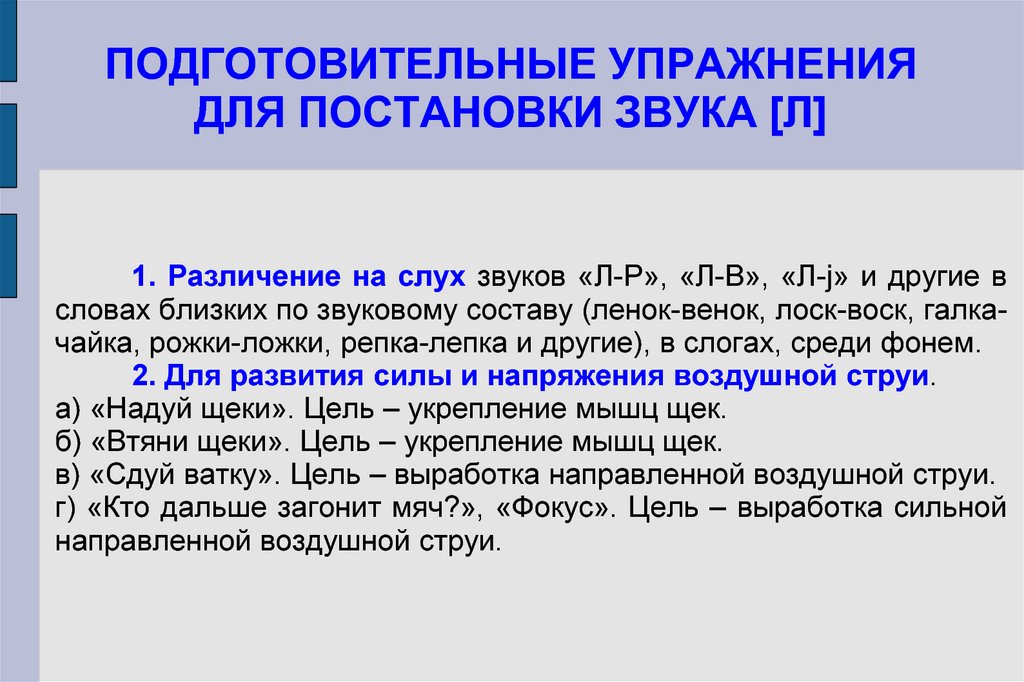 ПОДГОТОВИТЕЛЬНЫЕ УПРАЖНЕНИЯ ДЛЯ ПОСТАНОВКИ ЗВУКА [Л]

1. Различение на слух звуков «Л-Р», «Л-В», «Л-j» и другие в словах близких по звуковому составу (ленок-венок, лоск-воск, галка-чайка, рожки-ложки, репка-лепка и другие), в слогах, среди фонем.

2. Для развития силы и напряжения воздушной струи.
а) «Надуй щеки». Цель – укрепление мышц щек.
б) «Втяни щеки». Цель – укрепление мышц щек.
в) «Сдуй ватку». Цель – выработка направленной воздушной струи.
г) «Кто дальше загонит мяч?», «Фокус». Цель – выработка сильной направленной воздушной струи.